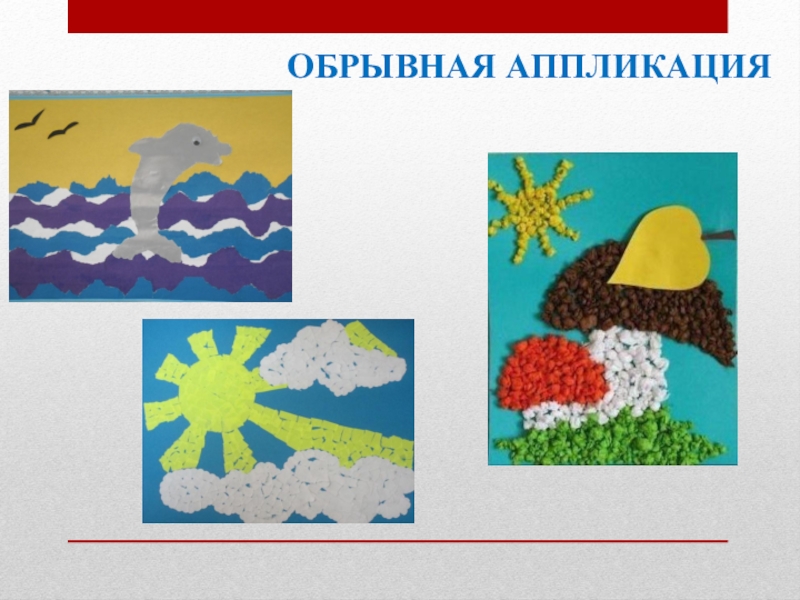 ОБРЫВНАЯ АППЛИКАЦИЯ